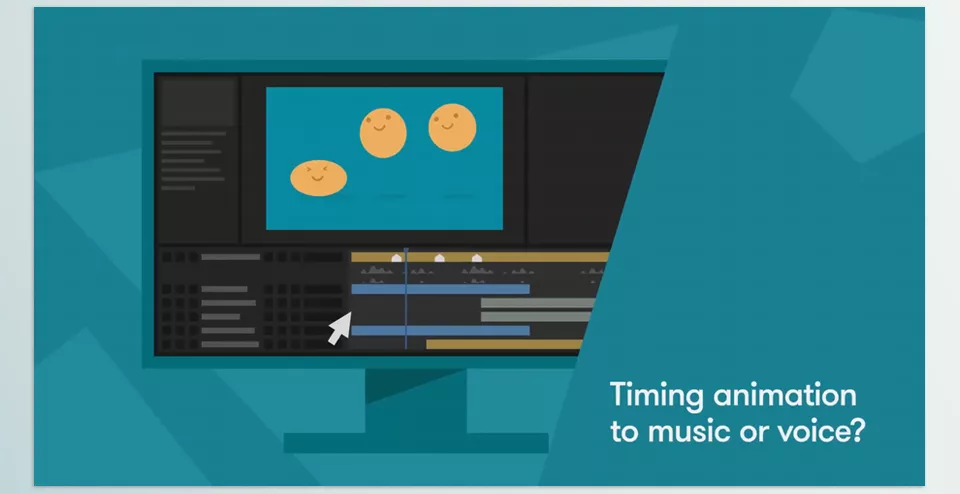 Timing animation to music or voice?